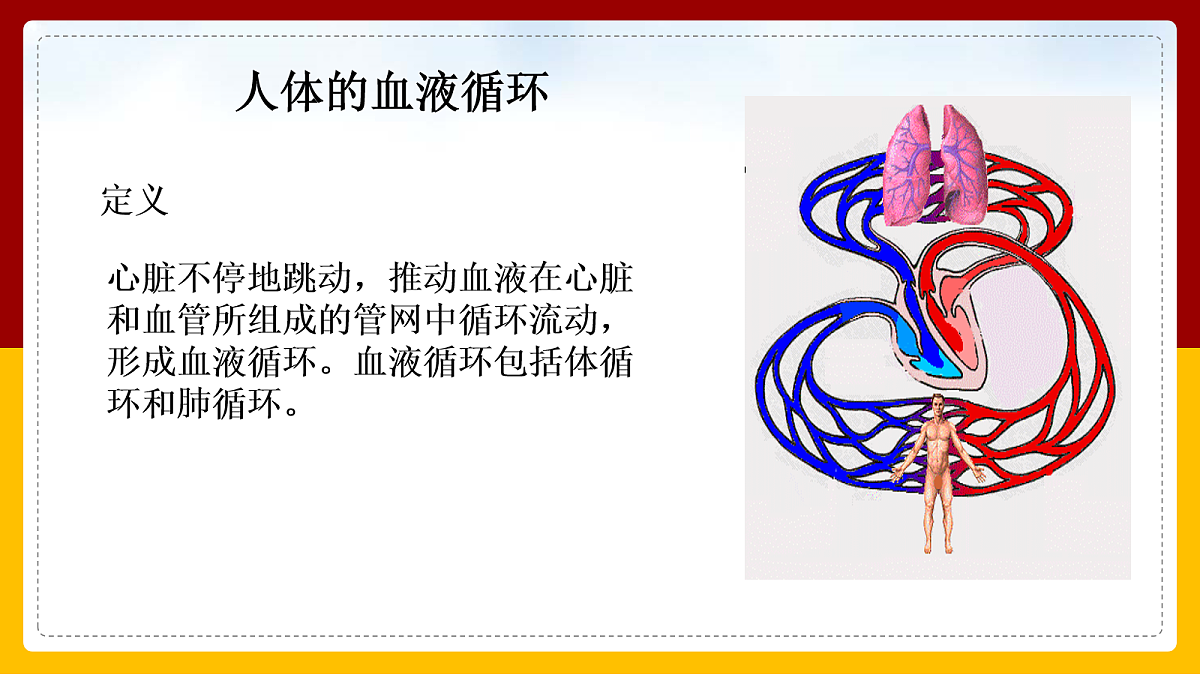 人体的血液循环

定义

心脏不停地跳动，推动血液在心脏和血管所组成的管网中循环流动，形成血液循环。血液循环包括体循环和肺循环。